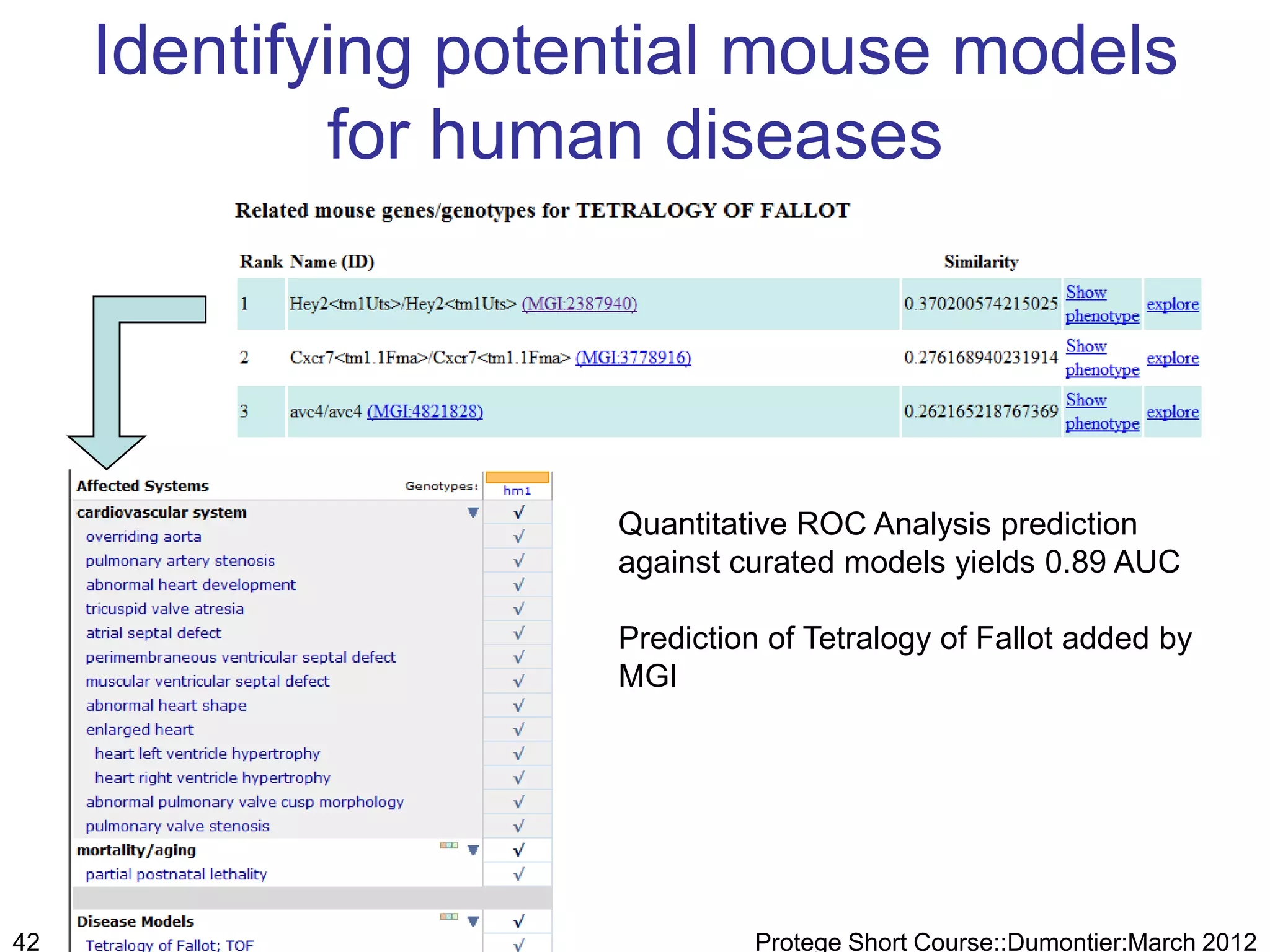 Identifying potential mouse models for human diseases

Related mouse genes/genotypes for TETRALOGY OF FALLOT

| Rank | Name (ID) | Similarity | | |
|---|---|---|---|---|
| 1 | Hey2<tm1Uts>/Hey2<tm1Uts> (MGI:2387940) | 0.370200574215025 | Show phenotype | explore |
| 2 | Cxcr7<tm1.1Fma>/Cxcr7<tm1.1Fma> (MGI:3778916) | 0.276168940231914 | Show phenotype | explore |
| 3 | avc4/avc4 (MGI:4821828) | 0.262165218767369 | Show phenotype | explore |

| Affected Systems Genotypes: | hm1 |
|---|---|
| cardiovascular system | √ |
| overriding aorta | √ |
| pulmonary artery stenosis | √ |
| abnormal heart development | √ |
| tricuspid valve atresia | √ |
| atrial septal defect | √ |
| perimembraneous ventricular septal defect | √ |
| muscular ventricular septal defect | √ |
| abnormal heart shape | √ |
| enlarged heart | √ |
| heart left ventricle hypertrophy | √ |
| heart right ventricle hypertrophy | √ |
| abnormal pulmonary valve cusp morphology | √ |
| pulmonary valve stenosis | √ |
| mortality/aging | √ |
| partial postnatal lethality | √ |
| Disease Models | √ |
| Tetralogy of Fallot; TOF | √ |

Quantitative ROC Analysis prediction against curated models yields 0.89 AUC

Prediction of Tetralogy of Fallot added by MGI

42

Protege Short Course::Dumontier:March 2012